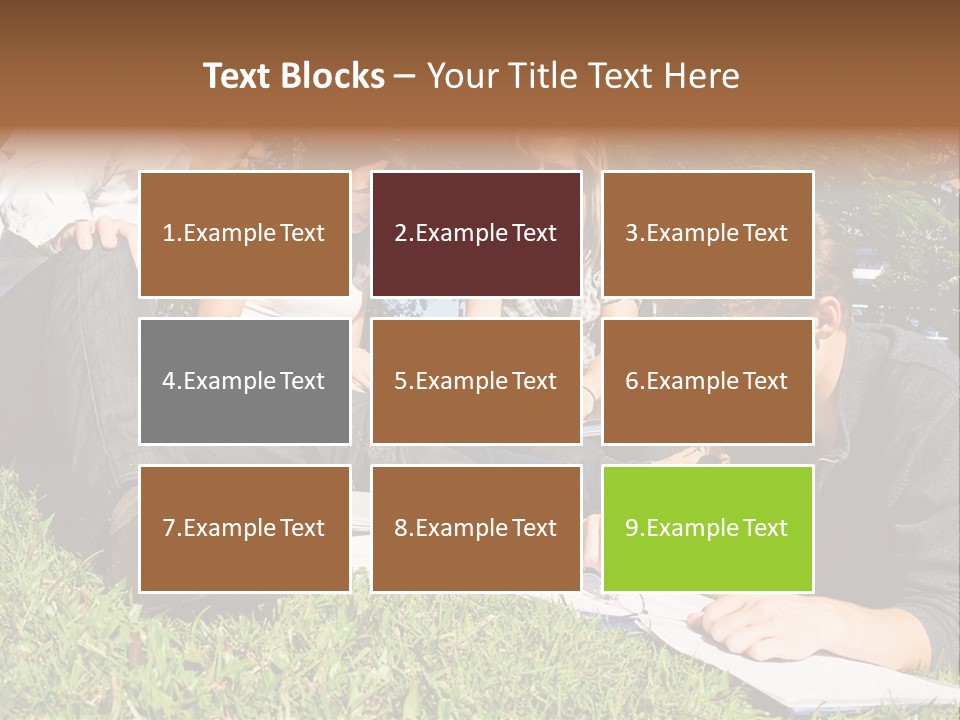 Text Blocks – Your Title Text Here

1.Example Text

2.Example Text

3.Example Text

4.Example Text

5.Example Text

6.Example Text

7.Example Text

8.Example Text

9.Example Text